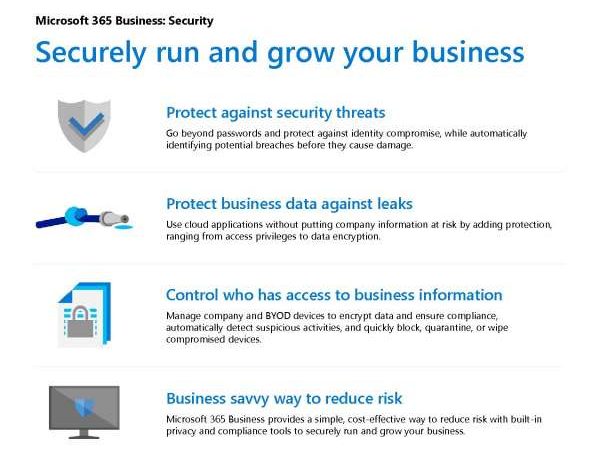 Microsoft 365 Business: Security

Securely run and grow your business

Protect against security threats

Go beyond passwords and protect against identity compromise, while automatically identifying potential breaches before they cause damage.

Protect business data against leaks

Use cloud applications without putting company information at risk by adding protection, ranging from access privileges to data encryption.

Control who has access to business information

Manage company and BYOD devices to encrypt data and ensure compliance, automatically detect suspicious activities, and quickly block, quarantine, or wipe compromised devices.

Business savvy way to reduce risk

Microsoft 365 Business provides a simple, cost-effective way to reduce risk with built-in privacy and compliance tools to securely run and grow your business.